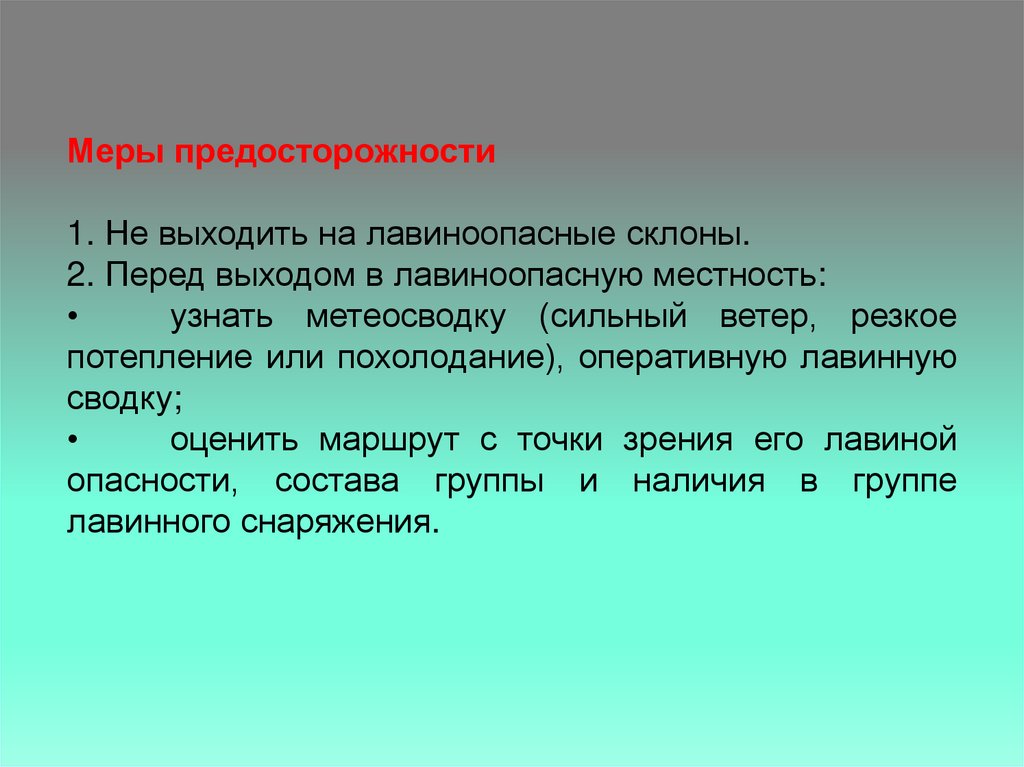 Меры предосторожности

1. Не выходить на лавиноопасные склоны.
2. Перед выходом в лавиноопасную местность:
• узнать метеосводку (сильный ветер, резкое потепление или похолодание), оперативную лавинную сводку;
• оценить маршрут с точки зрения его лавиной опасности, состава группы и наличия в группе лавинного снаряжения.